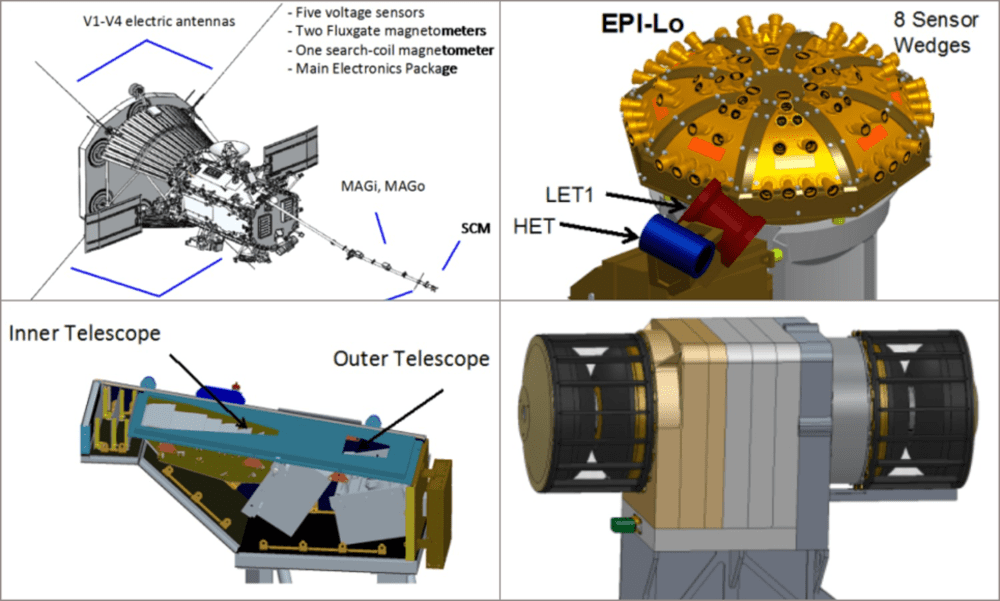 V1-V4 electric antennas

- Five voltage sensors
- Two Fluxgate magnetometers
- One search-coil magnetometer
- Main Electronics Package

MAGi, MAGo

SCM

EPI-Lo

8 Sensor Wedges

LET1

HET

Inner Telescope

Outer Telescope